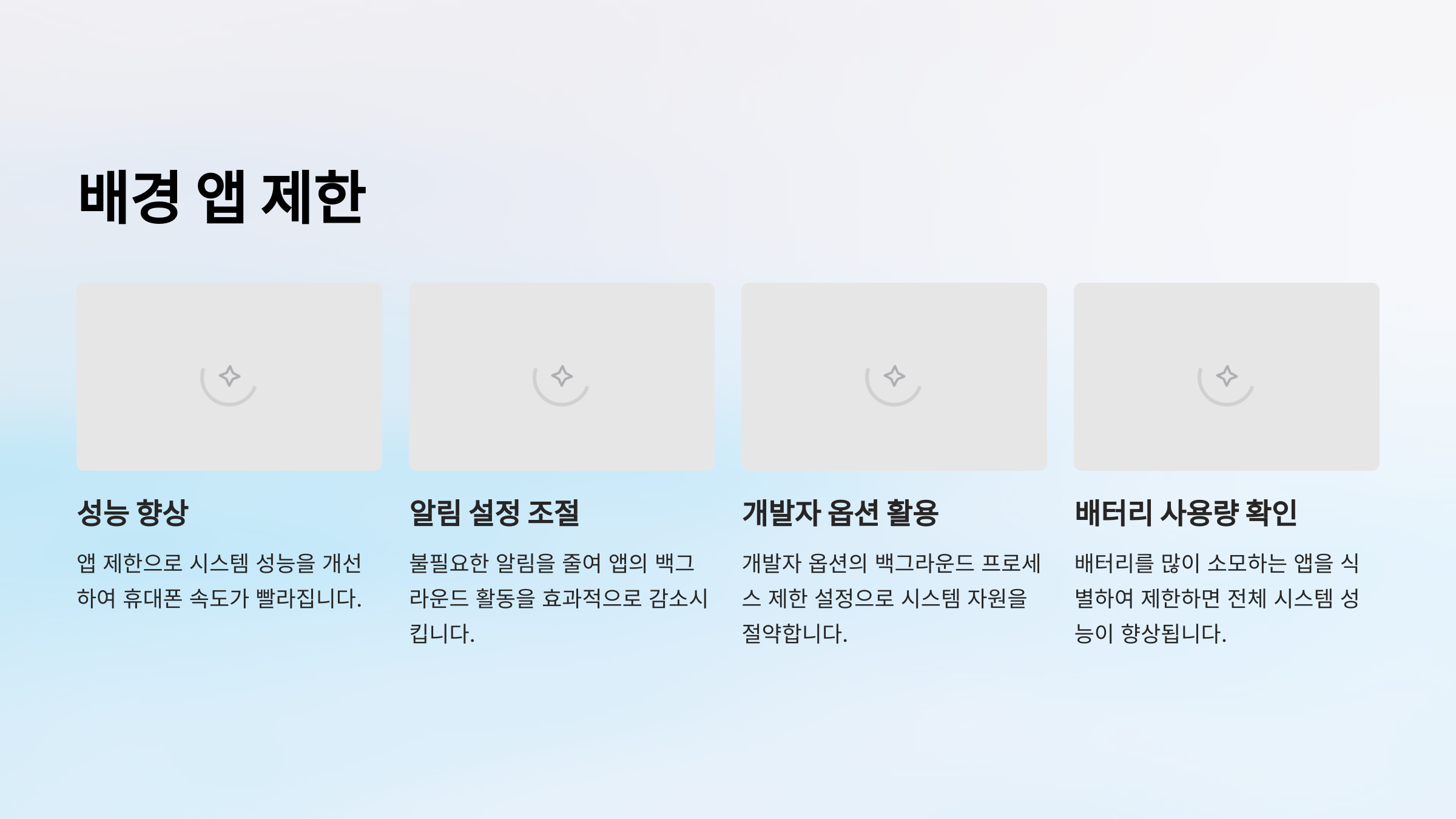 배경 앱 제한

성능 향상

앱 제한으로 시스템 성능을 개선하여 휴대폰 속도가 빨라집니다.

알림 설정 조절

불필요한 알림을 줄여 앱의 백그라운드 활동을 효과적으로 감소시킵니다.

개발자 옵션 활용

개발자 옵션의 백그라운드 프로세스 제한 설정으로 시스템 자원을 절약합니다.

배터리 사용량 확인

배터리를 많이 소모하는 앱을 식별하여 제한하면 전체 시스템 성능이 향상됩니다.